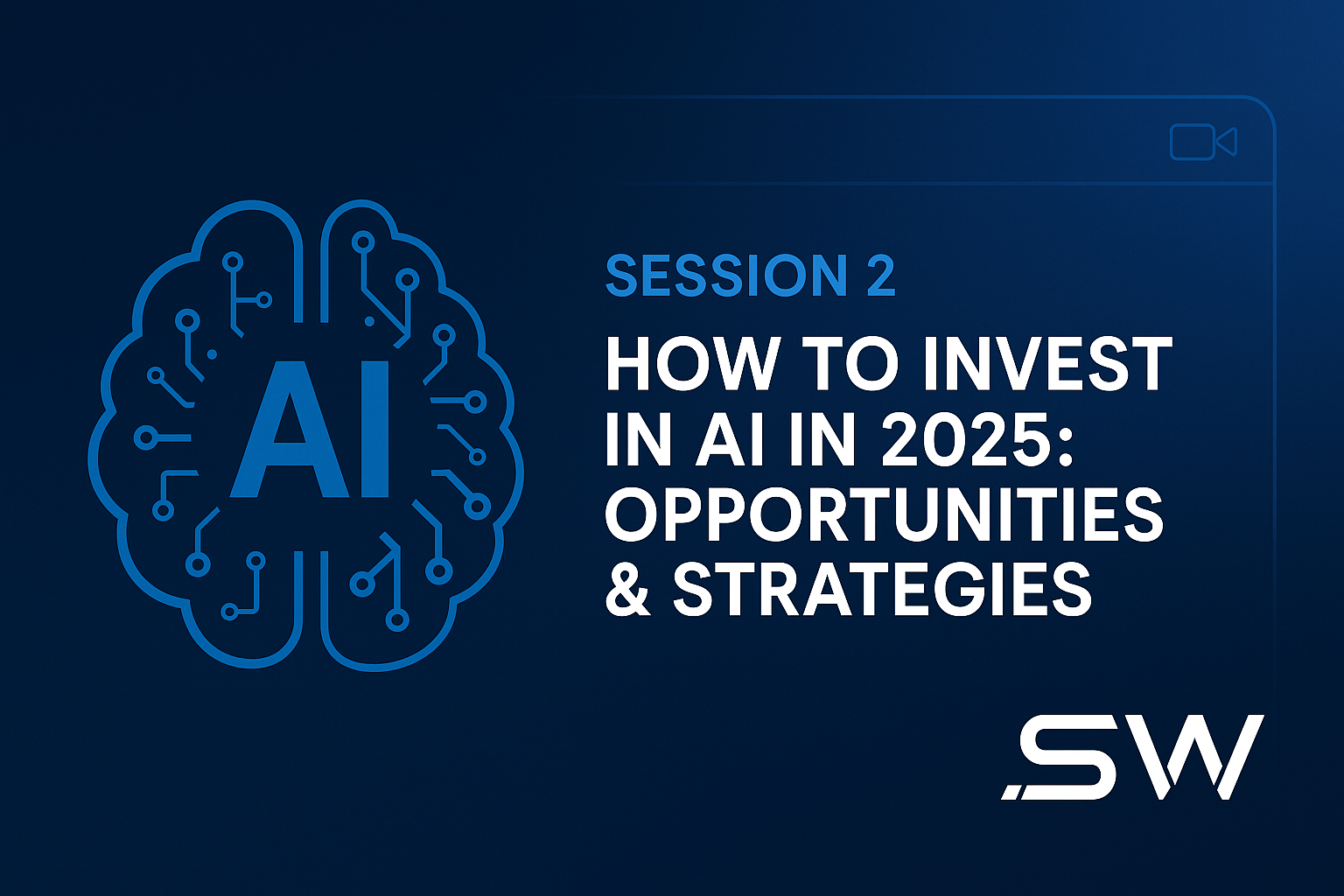 AI

SESSION 2

HOW TO INVEST IN AI IN 2025: OPPORTUNITIES & STRATEGIES

SW